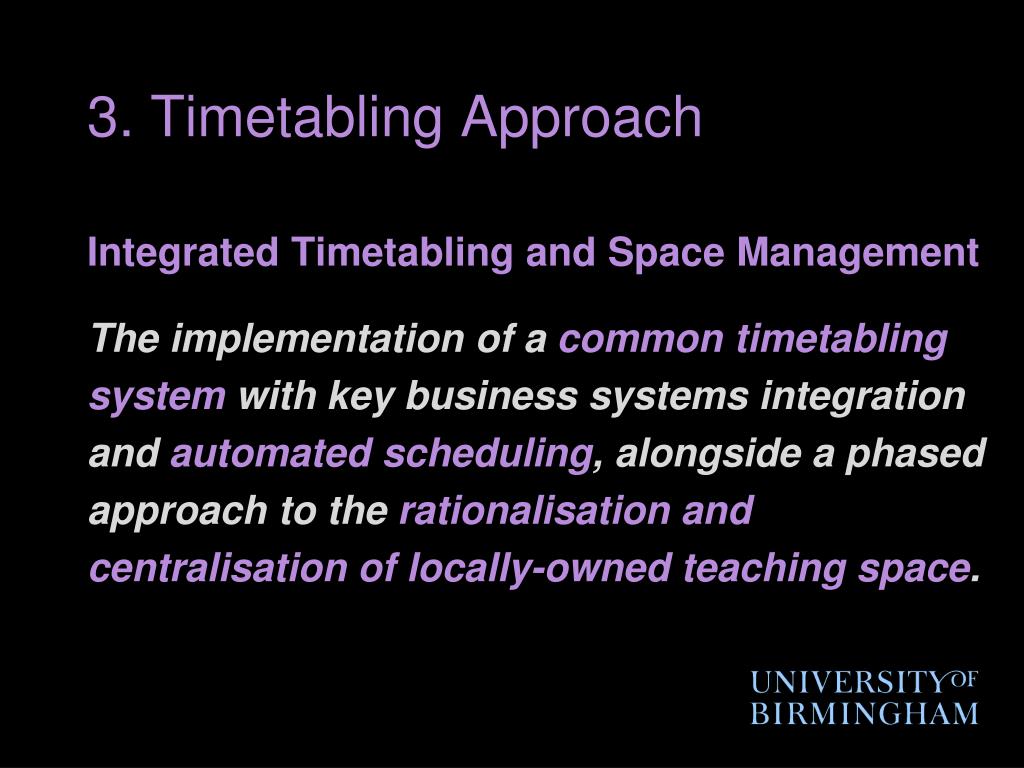 3. Timetabling Approach

Integrated Timetabling and Space Management

The implementation of a common timetabling system with key business systems integration and automated scheduling, alongside a phased approach to the rationalisation and centralisation of locally-owned teaching space.

UNIVERSITY OF BIRMINGHAM